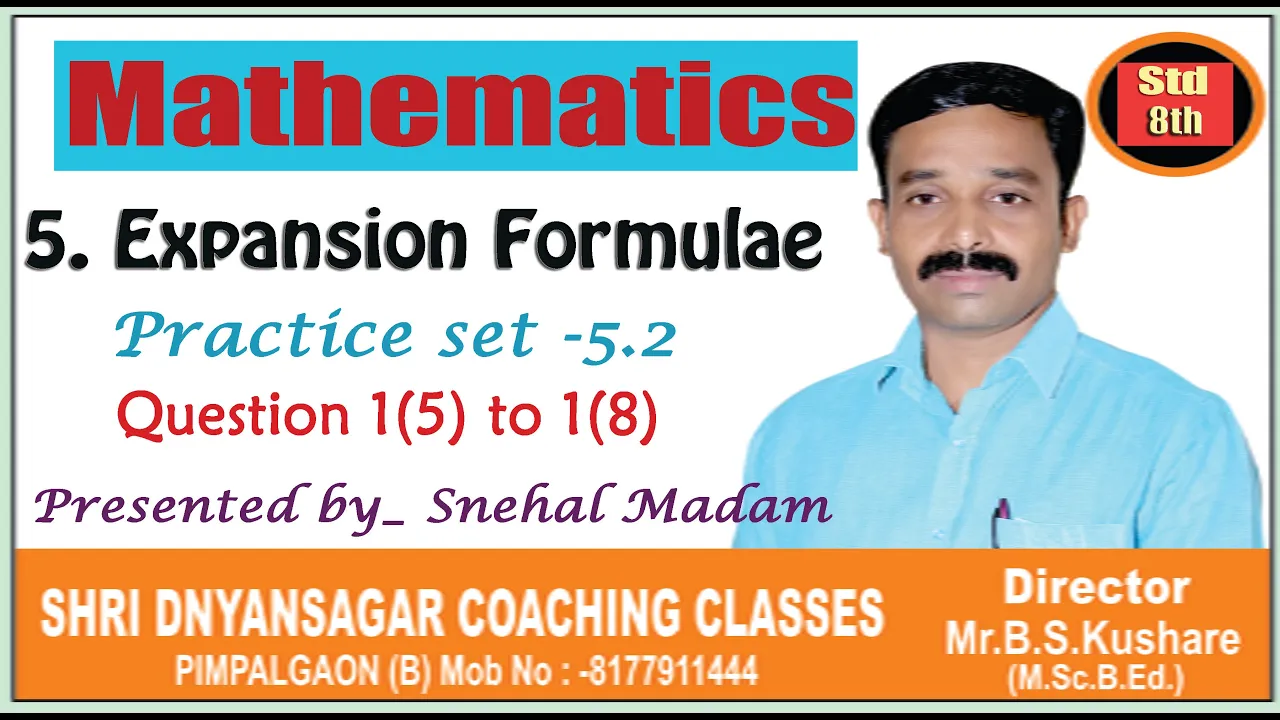 Mathematics

Std 8th

5. Expansion Formulae

Practice set -5.2

Question 1(5) to 1(8)

Presented by_ Snehal Madam

SHRI DNYANSAGAR COACHING CLASSES

PIMPALGAON (B) Mob No : -8177911444

Director
Mr.B.S.Kushare
(M.Sc.B.Ed.)